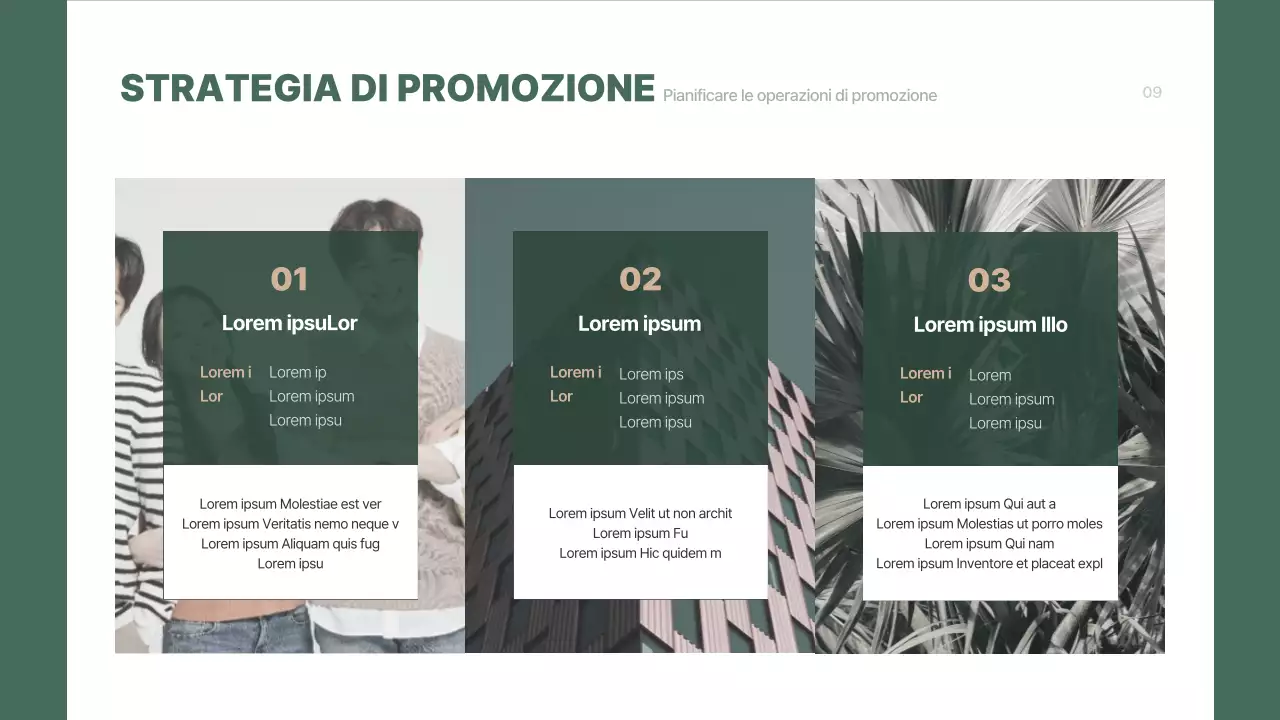 STRATEGIA DI PROMOZIONE Pianificare le operazioni di promozione

09

01

Lorem ipsuLor

Lorem i Lor

Lorem ip
Lorem ipsum
Lorem ipsu

Lorem ipsum Molestiae est ver
Lorem ipsum Veritatis nemo neque v
Lorem ipsum Aliquam quis fug
Lorem ipsu

02

Lorem ipsum

Lorem i Lor

Lorem ips
Lorem ipsum
Lorem ipsu

Lorem ipsum Velit ut non archit
Lorem ipsum Fu
Lorem ipsum Hic quidem m

03

Lorem ipsum Illo

Lorem i Lor

Lorem
Lorem ipsum
Lorem ipsu

Lorem ipsum Qui aut a
Lorem ipsum Molestias ut porro moles
Lorem ipsum Qui nam
Lorem ipsum Inventore et placeat expl